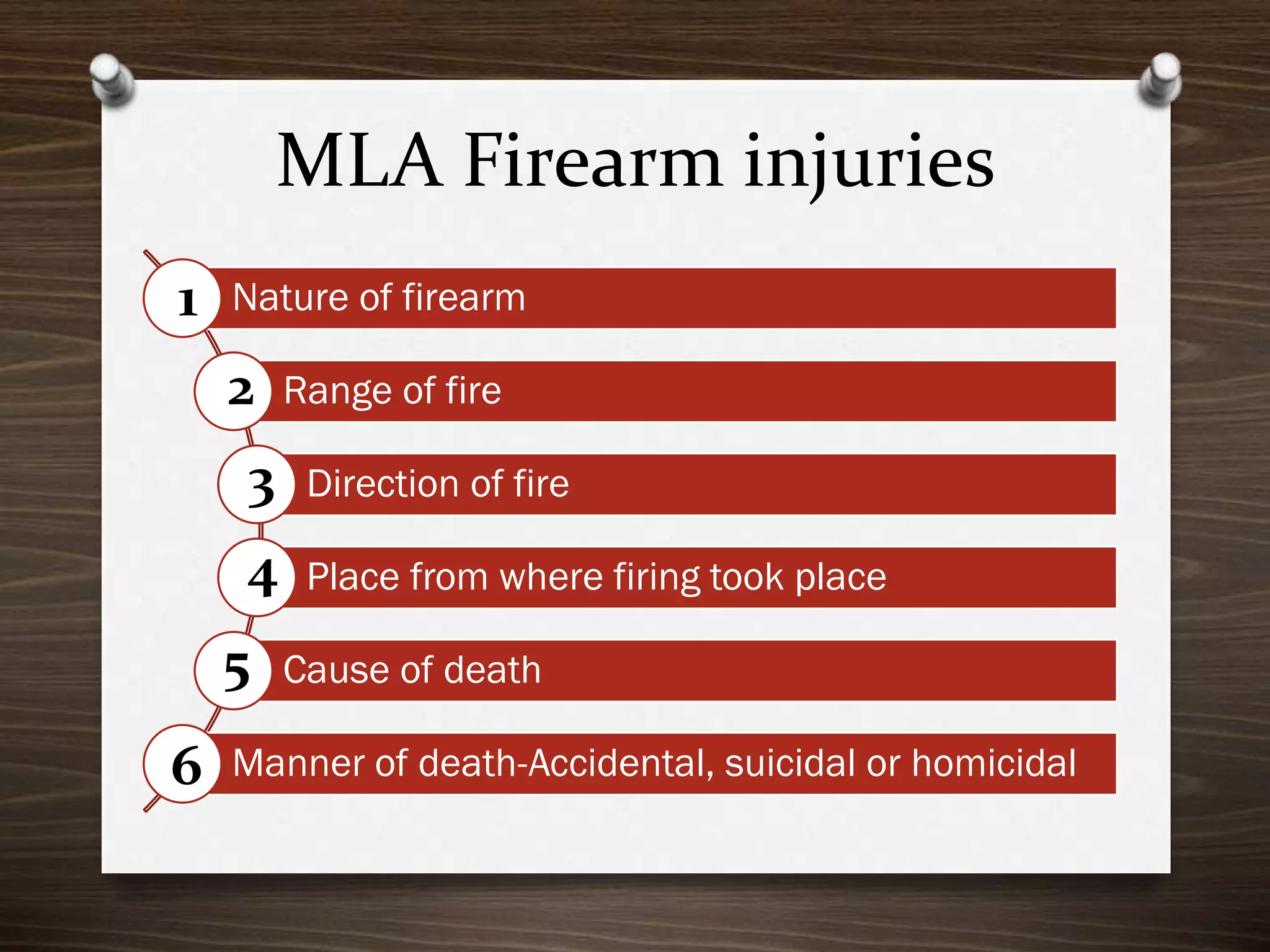 MLA Firearm injuries

1 Nature of firearm

2 Range of fire

3 Direction of fire

4 Place from where firing took place

5 Cause of death

6 Manner of death-Accidental, suicidal or homicidal